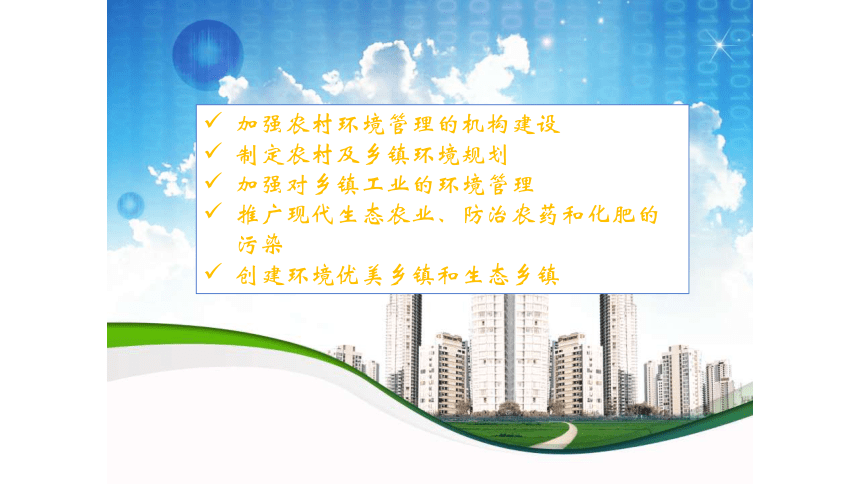 ✓ 加强农村环境管理的机构建设
✓ 制定农村及乡镇环境规划
✓ 加强对乡镇工业的环境管理
✓ 推广现代生态农业、防治农药和化肥的污染
✓ 创建环境优美乡镇和生态乡镇